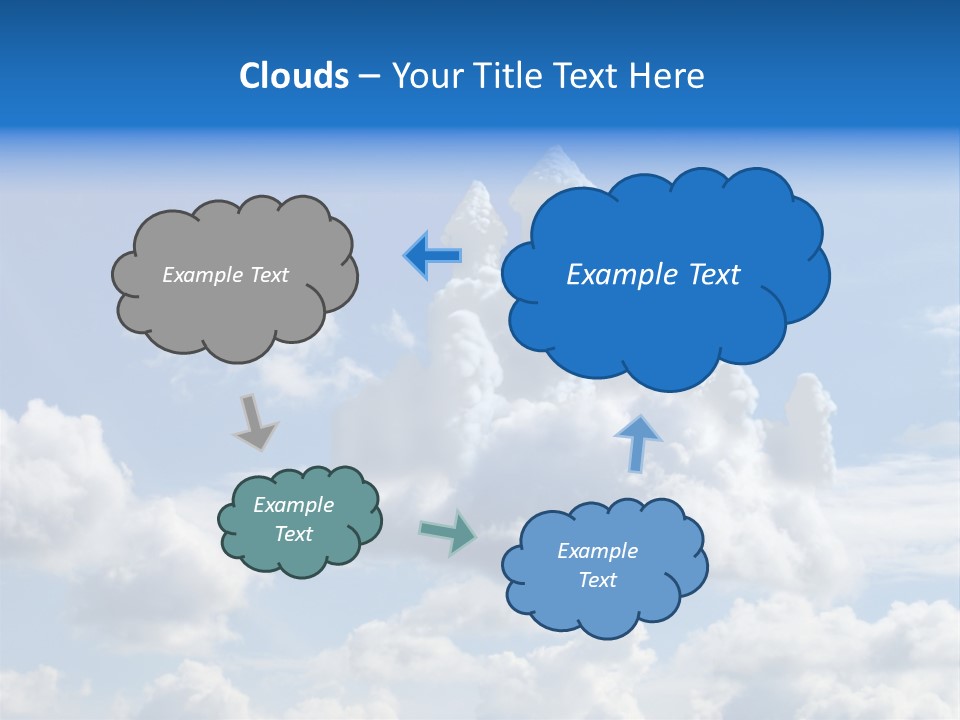 Clouds – Your Title Text Here

Example Text

Example Text

Example Text

Example Text